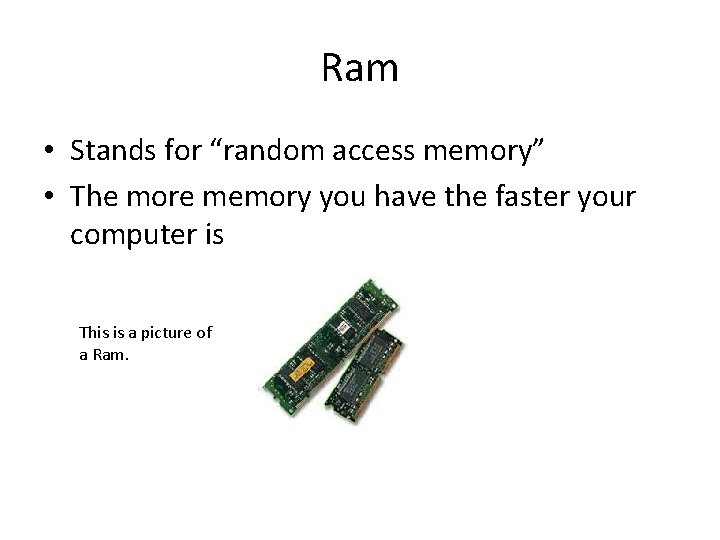 Ram

• Stands for “random access memory”
• The more memory you have the faster your computer is

This is a picture of a Ram.